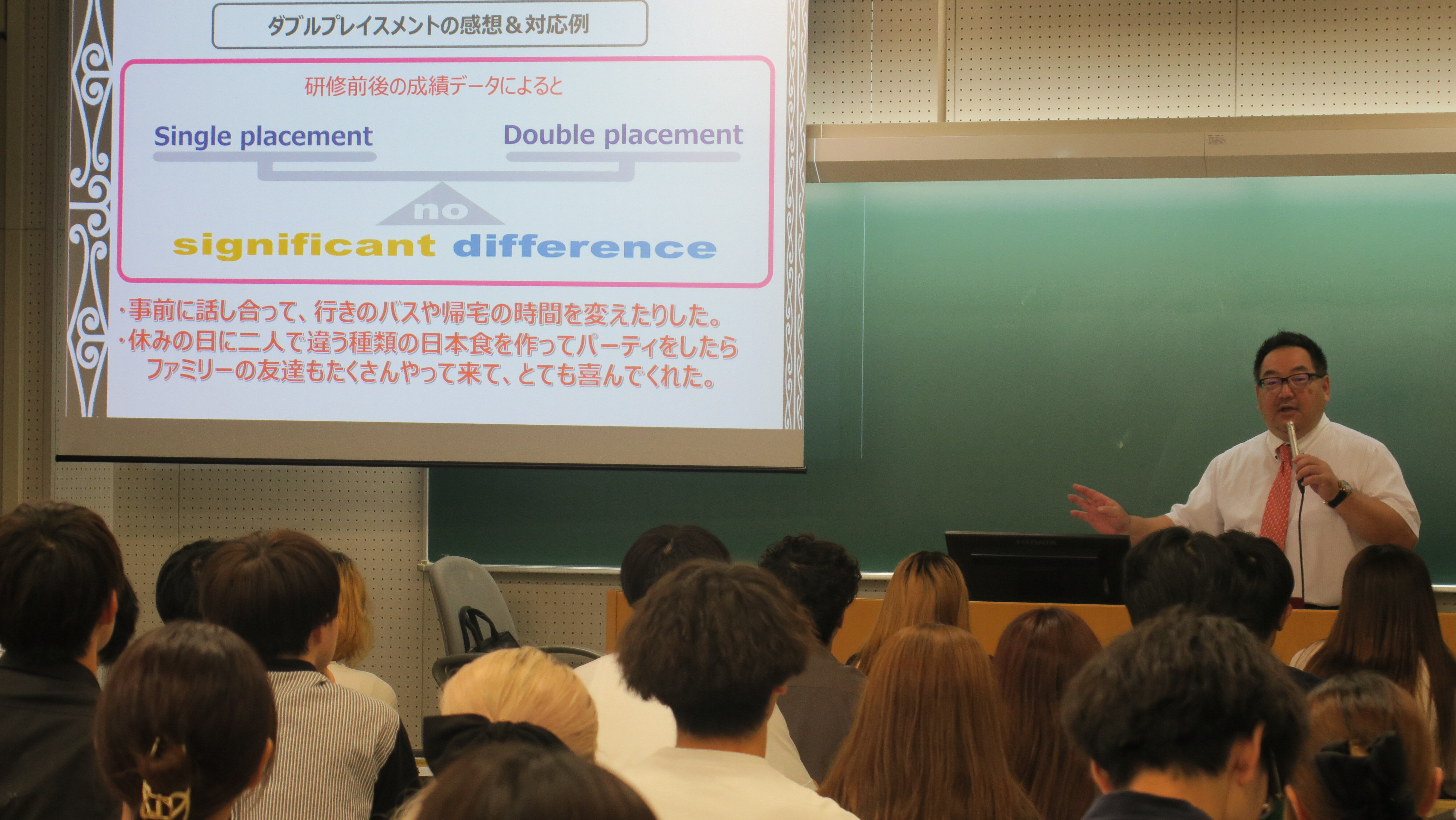 ダブルプレイスメントの感想＆対応例

研修前後の成績データによると

Single placement

Double placement

no

significant difference

・事前に話し合って、行きのバスや帰宅の時間を変えたりした。
・休みの日に二人で違う種類の日本食を作ってパーティをしたらファミリーの友達もたくさんやって来て、とても喜んでくれた。